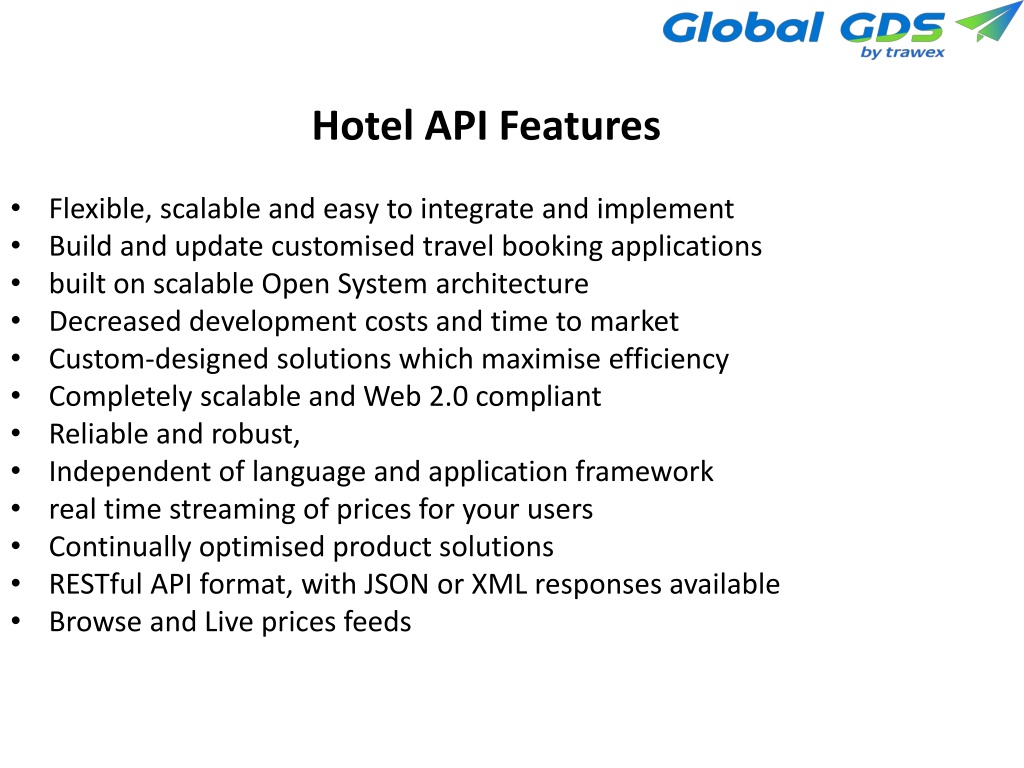 Global GDS
by trawex

Hotel API Features

• Flexible, scalable and easy to integrate and implement
• Build and update customised travel booking applications
• built on scalable Open System architecture
• Decreased development costs and time to market
• Custom-designed solutions which maximise efficiency
• Completely scalable and Web 2.0 compliant
• Reliable and robust,
• Independent of language and application framework
• real time streaming of prices for your users
• Continually optimised product solutions
• RESTful API format, with JSON or XML responses available
• Browse and Live prices feeds